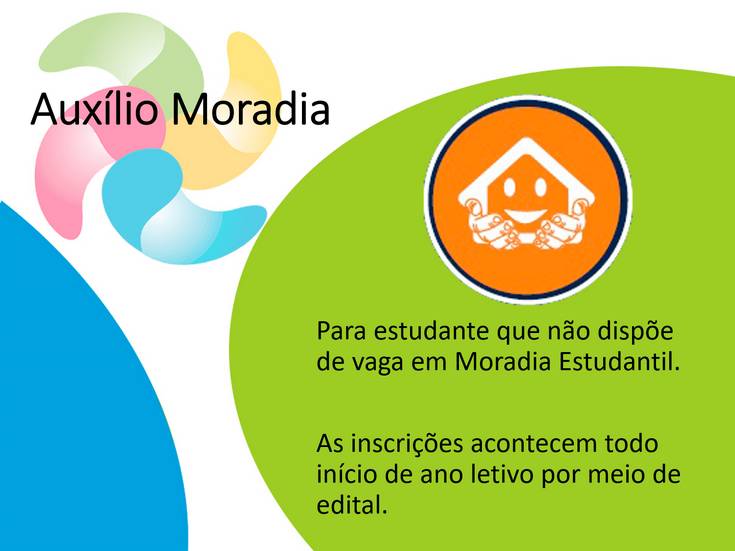 Auxílio Moradia

Para estudante que não dispõe de vaga em Moradia Estudantil.

As inscrições acontecem todo início de ano letivo por meio de edital.